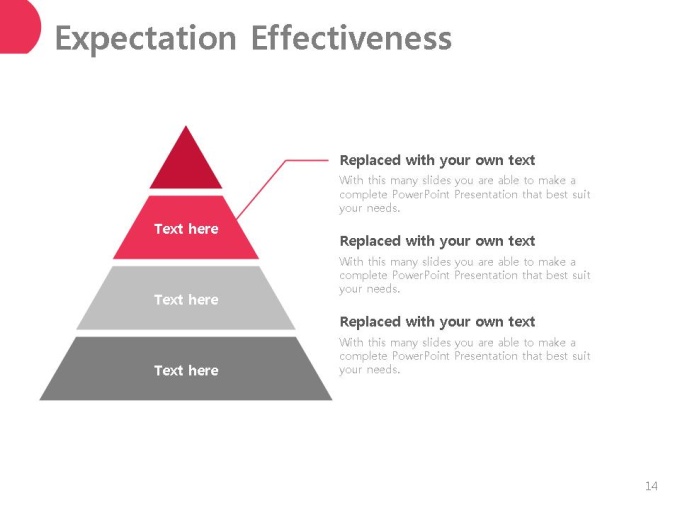 Expectation Effectiveness

Text here

Text here

Text here

Replaced with your own text

With this many slides you are able to make a complete PowerPoint Presentation that best suit your needs.

Replaced with your own text

With this many slides you are able to make a complete PowerPoint Presentation that best suit your needs.

Replaced with your own text

With this many slides you are able to make a complete PowerPoint Presentation that best suit your needs.

14